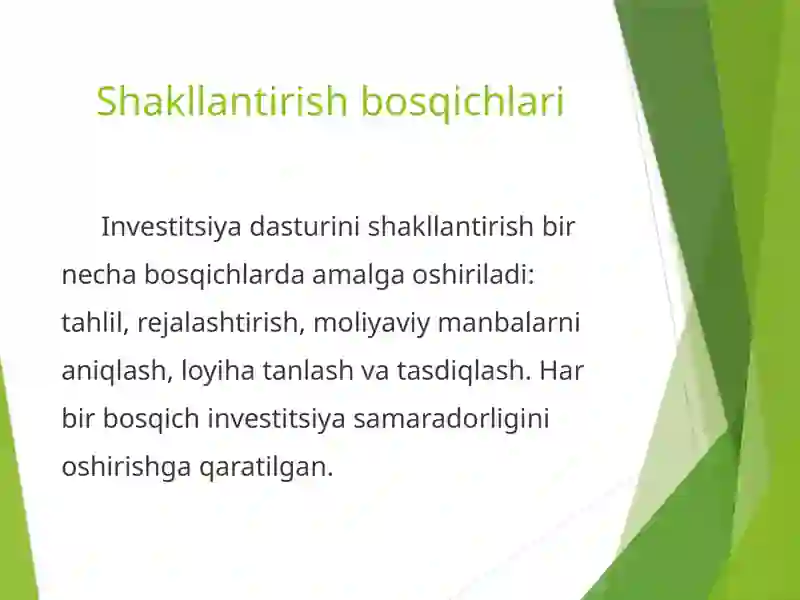 Shakllantirish bosqichlari

Investitsiya dasturini shakllantirish bir necha bosqichlarda amalga oshiriladi: tahlil, rejalashtirish, moliyaviy manbalarni aniqlash, loyiha tanlash va tasdiqlash. Har bir bosqich investitsiya samaradorligini oshirishga qaratilgan.